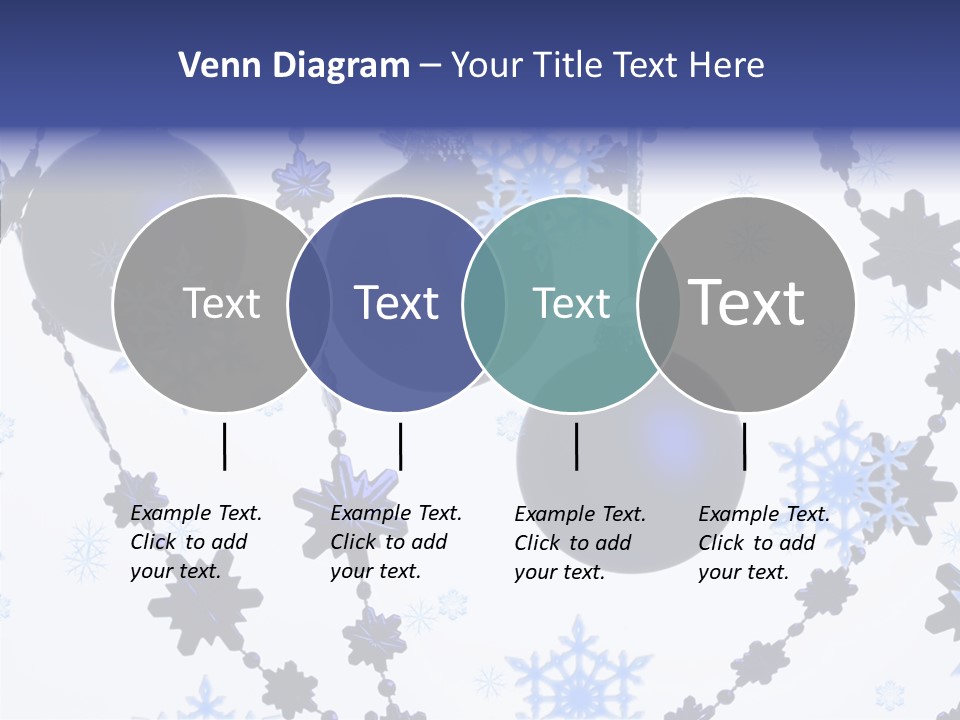 Venn Diagram – Your Title Text Here

Text

Text

Text

Text

Example Text. Click to add your text.

Example Text. Click to add your text.

Example Text. Click to add your text.

Example Text. Click to add your text.